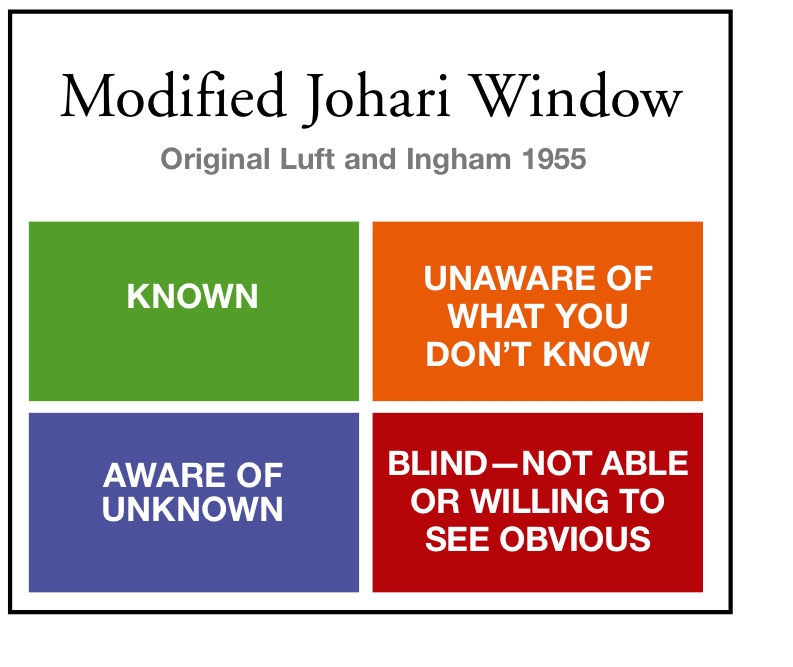 Modified Johari Window

Original Luft and Ingham 1955

KNOWN

UNAWARE OF WHAT YOU DON'T KNOW

AWARE OF UNKNOWN

BLIND—NOT ABLE OR WILLING TO SEE OBVIOUS